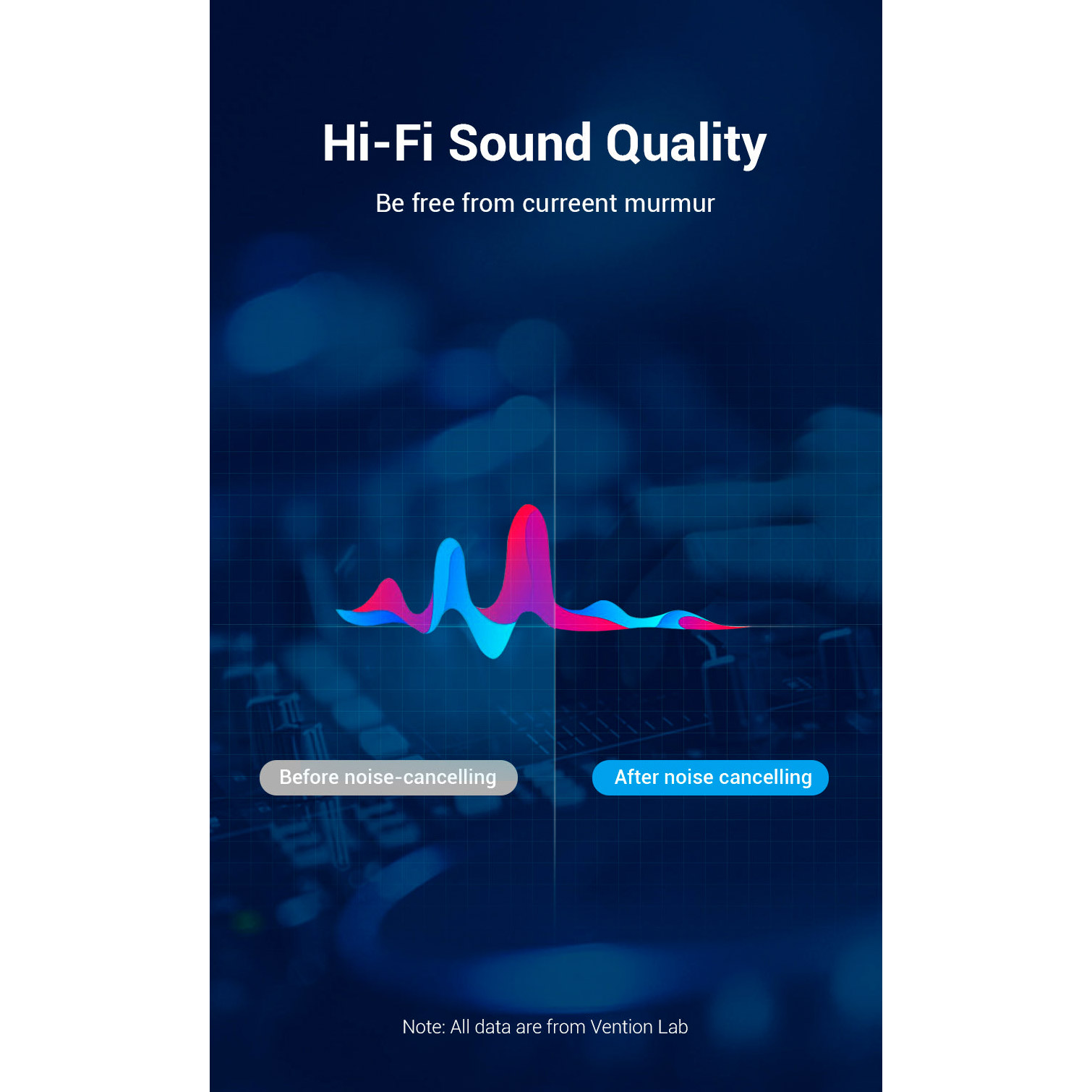 Hi-Fi Sound Quality

Be free from curreent murmur

Before noise-cancelling

After noise cancelling

Note: All data are from Vention Lab